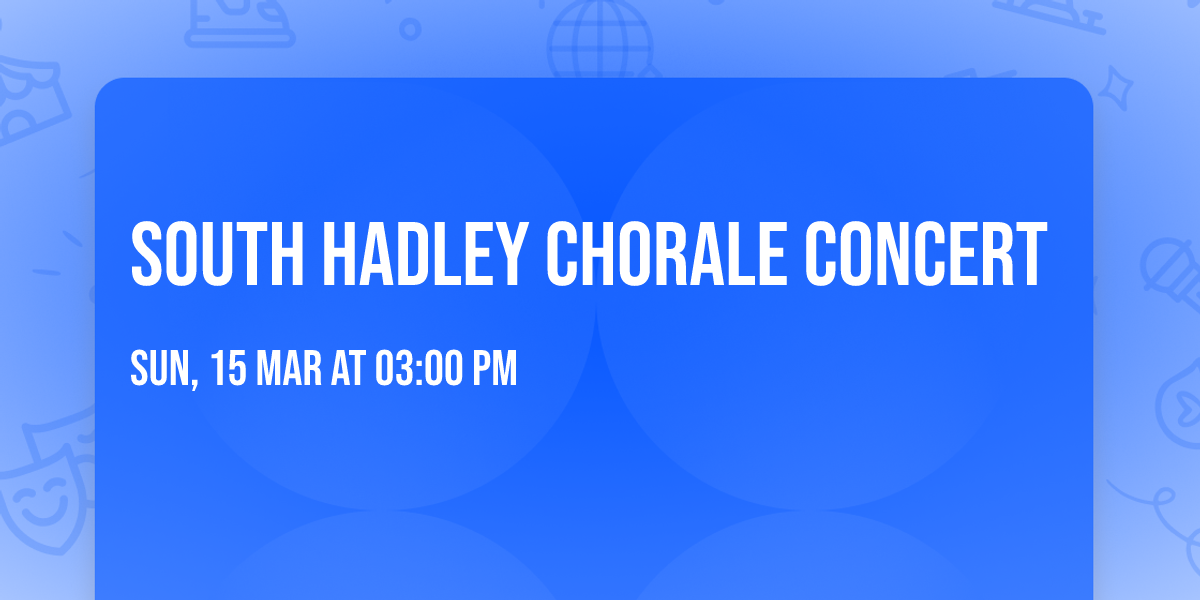 SOUTH HADLEY CHORALE CONCERT

SUN, 15 MAR AT 03:00 PM